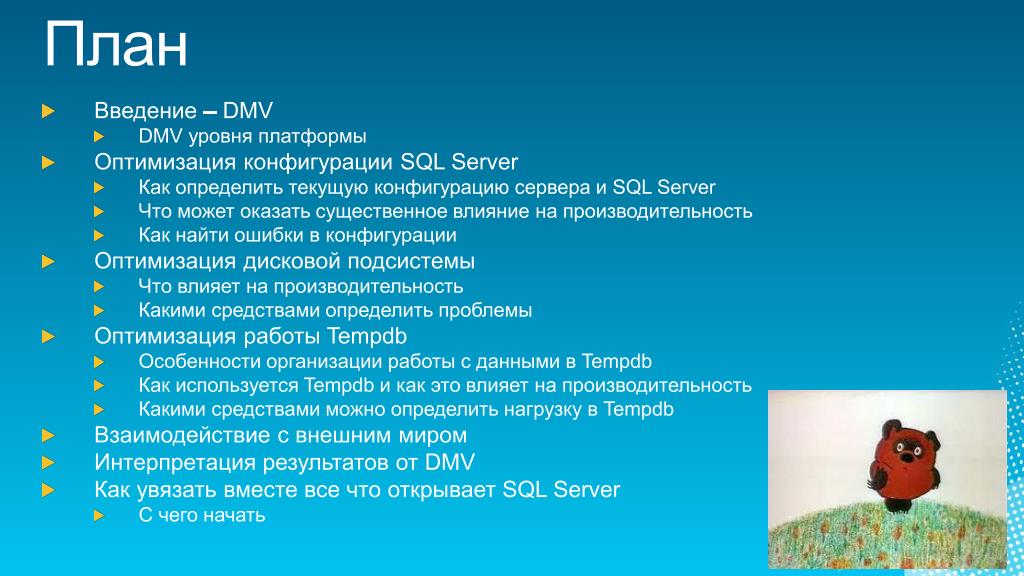 План

Введение – DMV
DMV уровня платформы
Оптимизация конфигурации SQL Server
Как определить текущую конфигурацию сервера и SQL Server
Что может оказать существенное влияние на производительность
Как найти ошибки в конфигурации
Оптимизация дисковой подсистемы
Что влияет на производительность
Какими средствами определить проблемы
Оптимизация работы Tempdb
Особенности организации работы с данными в Tempdb
Как используется Tempdb и как это влияет на производительность
Какими средствами можно определить нагрузку в Tempdb
Взаимодействие с внешним миром
Интерпретация результатов от DMV
Как увязать вместе все что открывает SQL Server
С чего начать